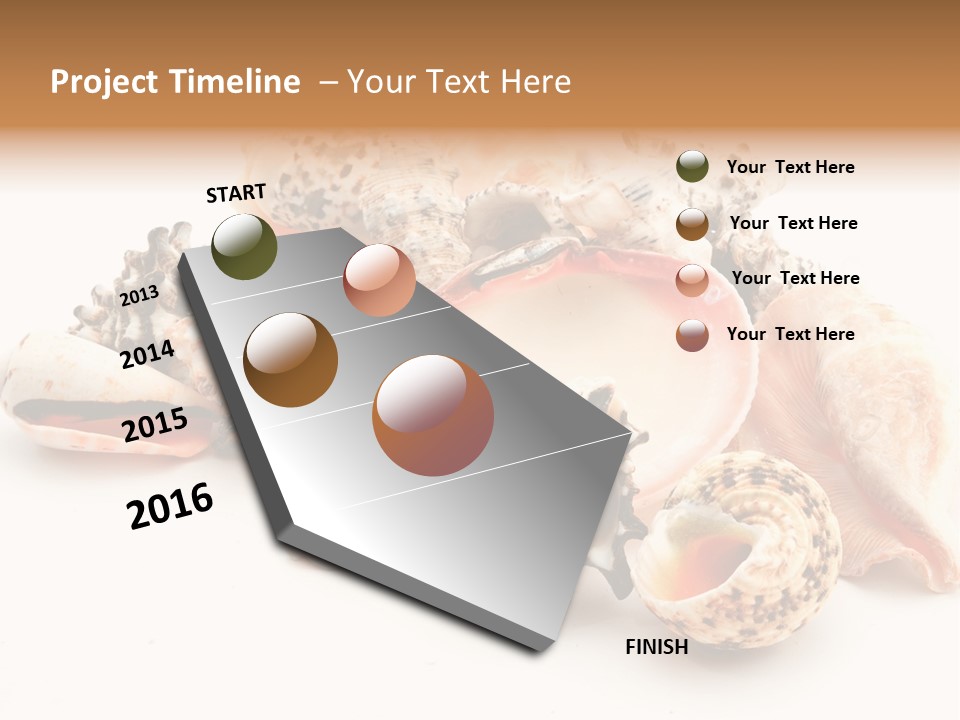 Project Timeline – Your Text Here

START

2013

2014

2015

2016

FINISH

Your Text Here

Your Text Here

Your Text Here

Your Text Here